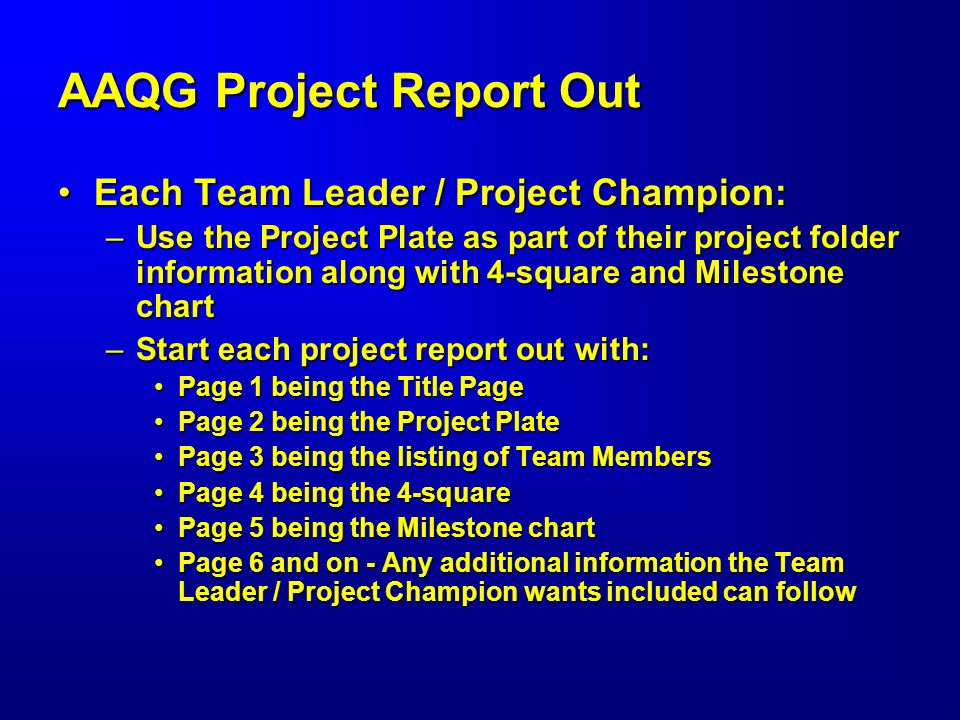 AAQG Project Report Out

• Each Team Leader / Project Champion:
– Use the Project Plate as part of their project folder information along with 4-square and Milestone chart
– Start each project report out with:
• Page 1 being the Title Page
• Page 2 being the Project Plate
• Page 3 being the listing of Team Members
• Page 4 being the 4-square
• Page 5 being the Milestone chart
• Page 6 and on - Any additional information the Team Leader / Project Champion wants included can follow